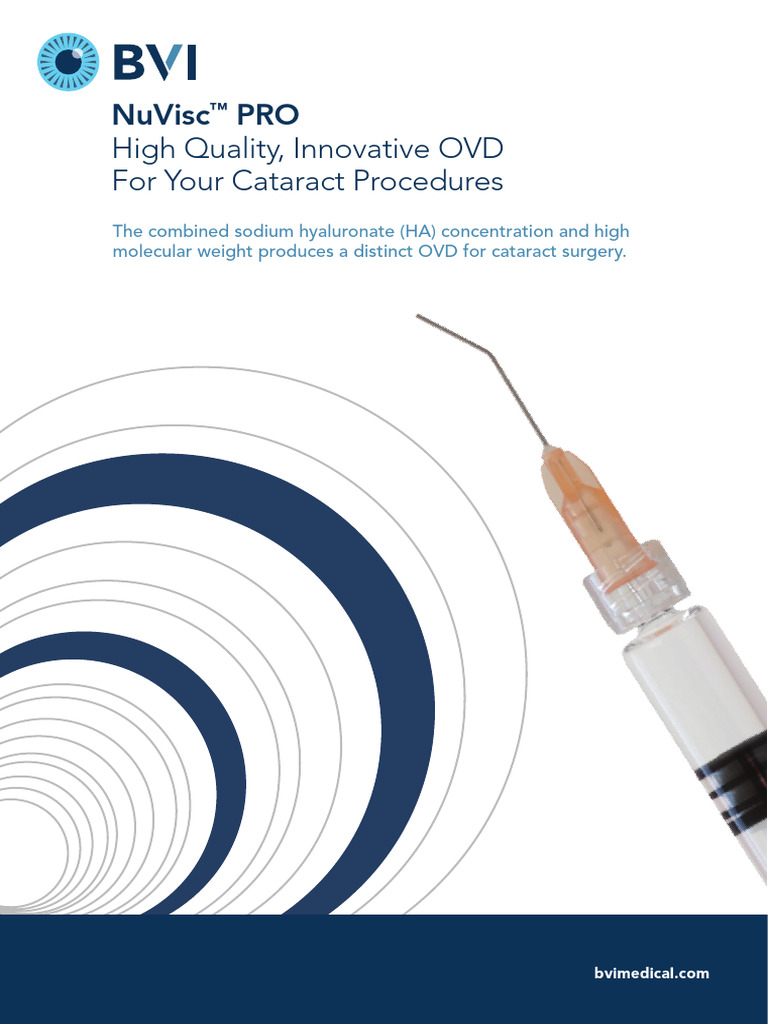 BVI

NuVisc™ PRO
High Quality, Innovative OVD For Your Cataract Procedures

The combined sodium hyaluronate (HA) concentration and high molecular weight produces a distinct OVD for cataract surgery.

bvimedical.com